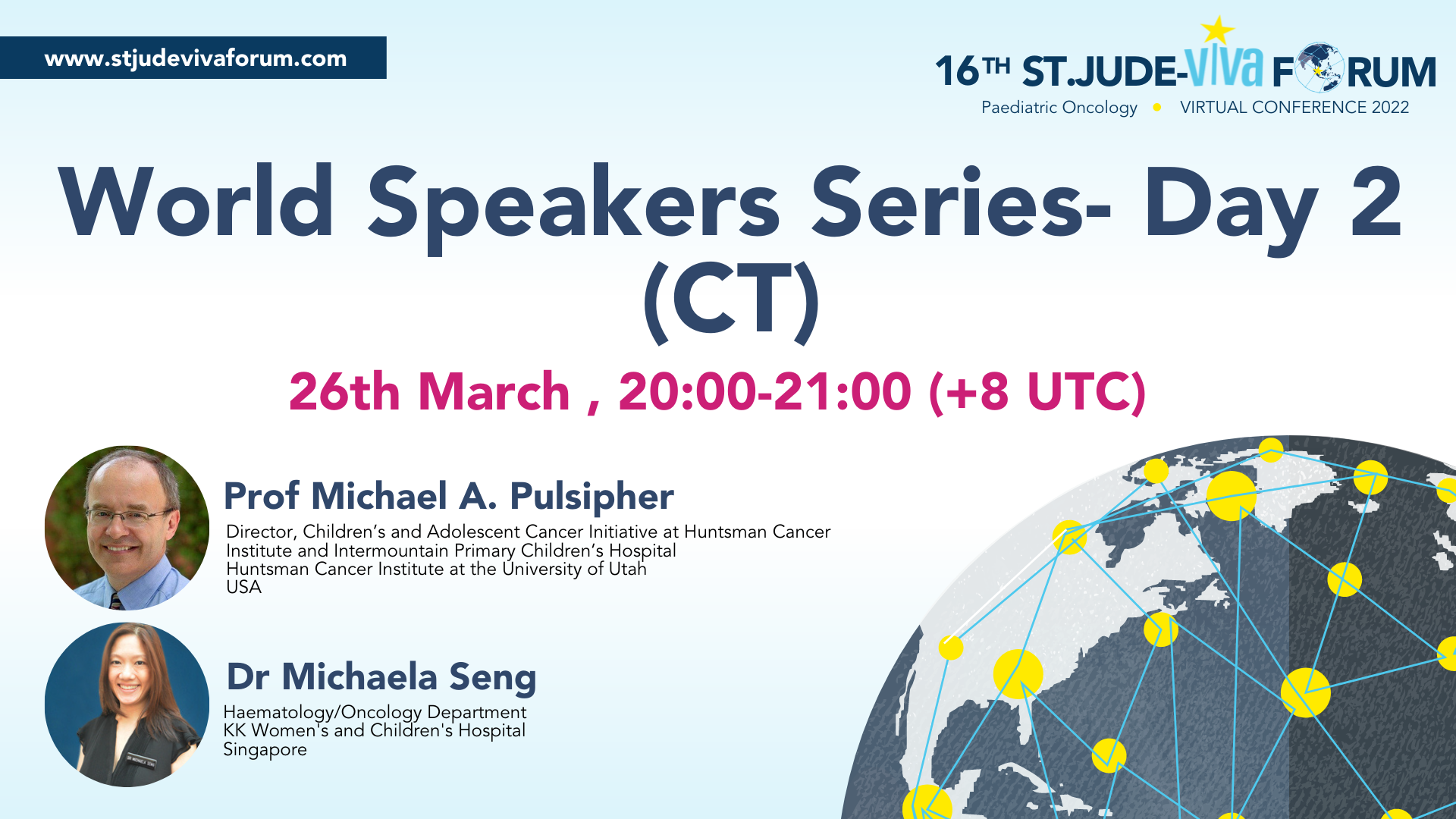 www.stjudevivaforum.com

16TH ST.JUDE-VIVA FORUM
Paediatric Oncology • VIRTUAL CONFERENCE 2022

World Speakers Series- Day 2 (CT)

26th March , 20:00-21:00 (+8 UTC)

Prof Michael A. Pulsipher
Director, Children's and Adolescent Cancer Initiative at Huntsman Cancer Institute and Intermountain Primary Children's Hospital
Huntsman Cancer Institute at the University of Utah
USA

Dr Michaela Seng
Haematology/Oncology Department
KK Women's and Children's Hospital
Singapore